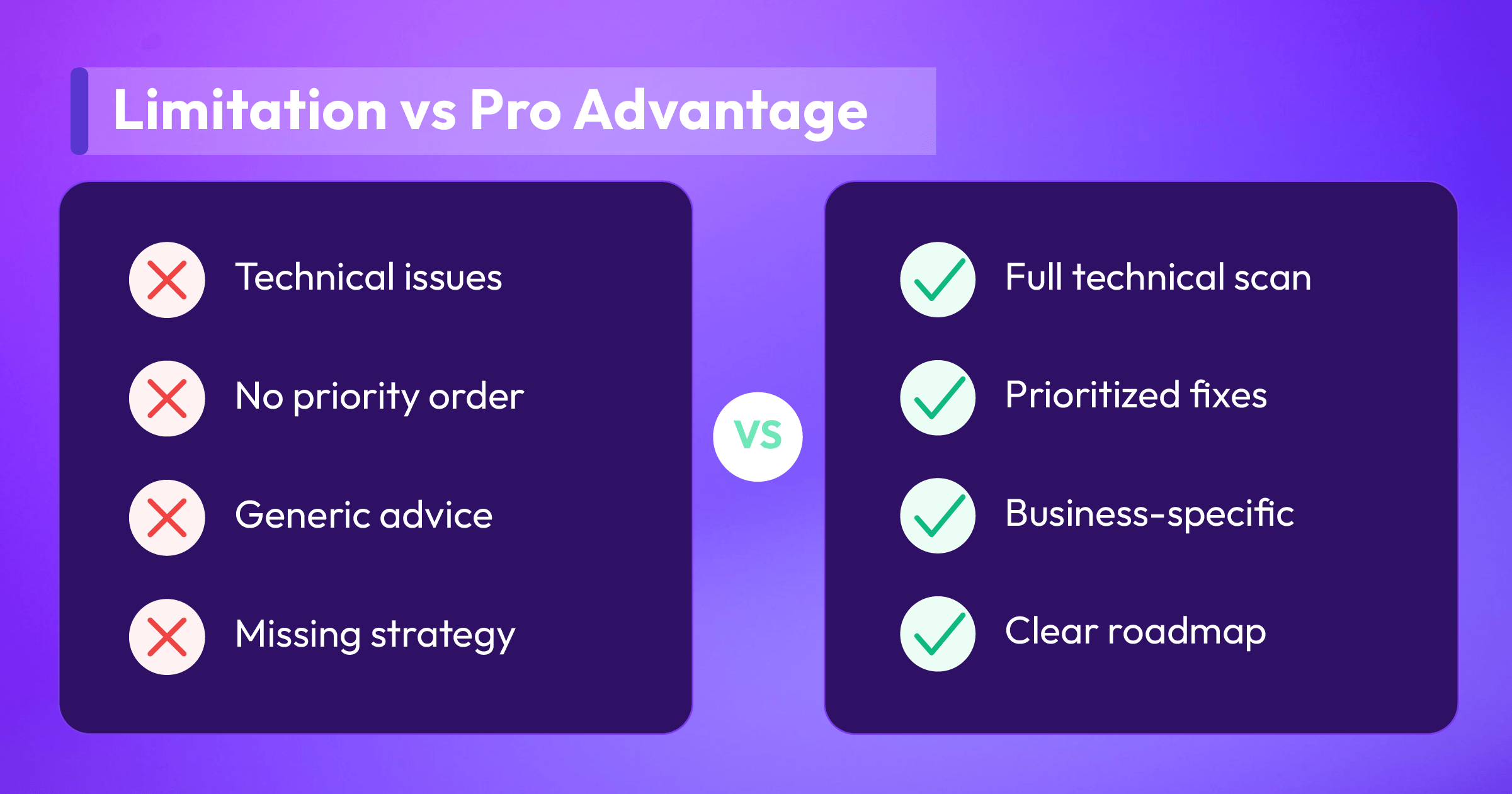 Limitation vs Pro Advantage

Technical issues

No priority order

Generic advice

Missing strategy

VS

Full technical scan

Prioritized fixes

Business-specific

Clear roadmap